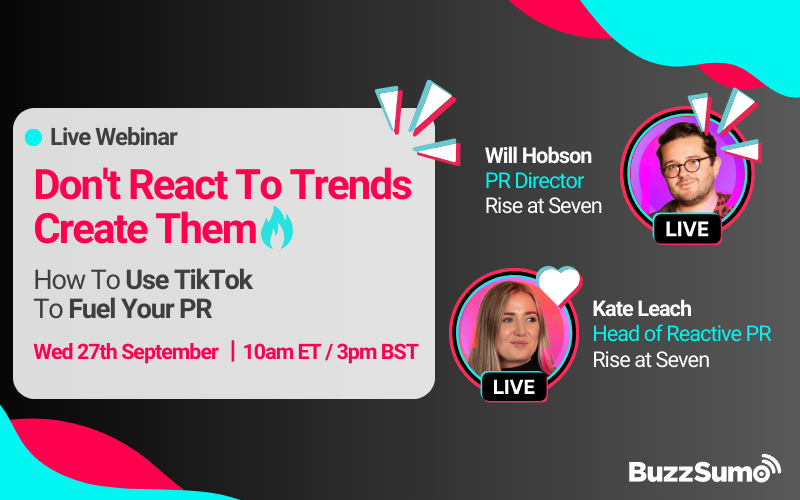 Live Webinar

Don't React To Trends Create Them

How To Use TikTok To Fuel Your PR

Wed 27th September | 10am ET / 3pm BST

Will Hobson
PR Director
Rise at Seven

LIVE

Kate Leach
Head of Reactive PR
Rise at Seven

LIVE

BuzzSumo